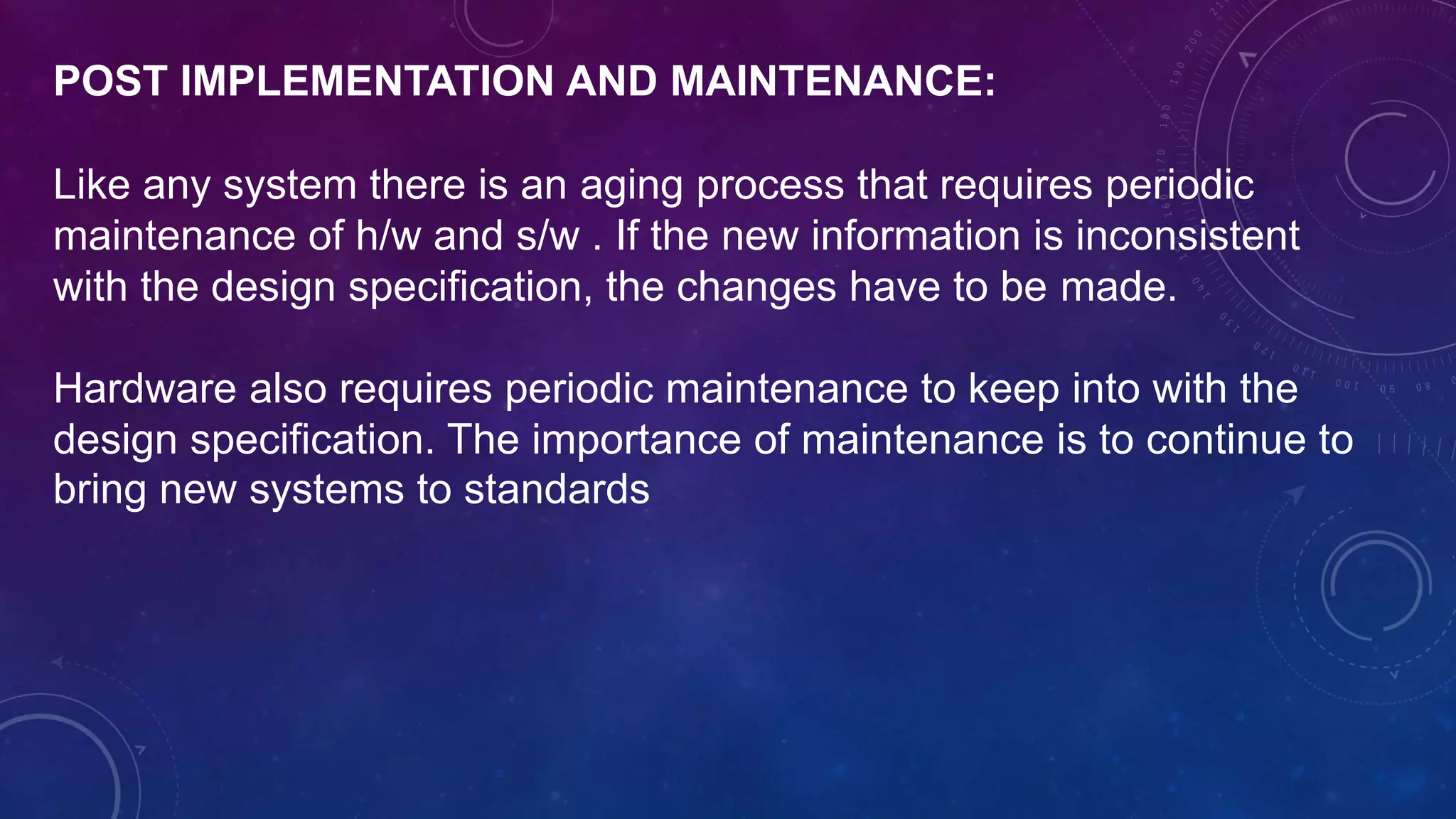 POST IMPLEMENTATION AND MAINTENANCE:

Like any system there is an aging process that requires periodic maintenance of h/w and s/w . If the new information is inconsistent with the design specification, the changes have to be made.

Hardware also requires periodic maintenance to keep into with the design specification. The importance of maintenance is to continue to bring new systems to standards